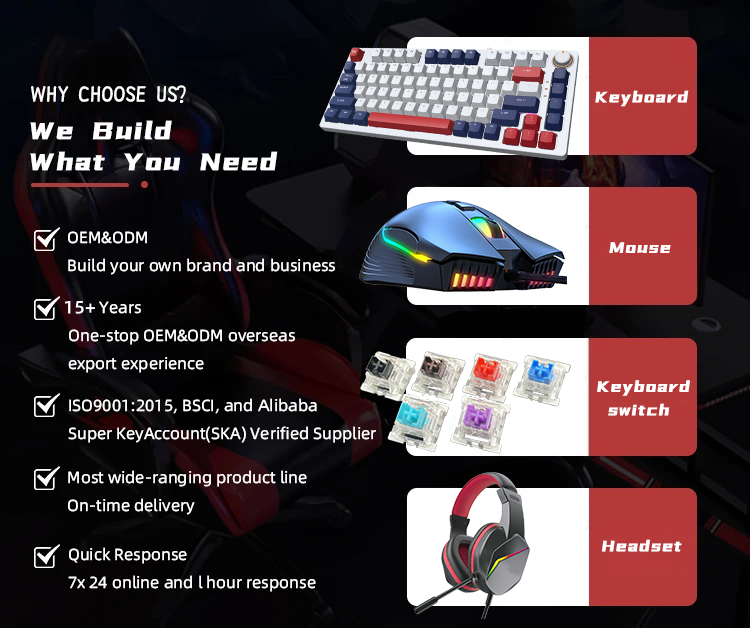 WHY CHOOSE US?

We Build What You Need

OEM&ODM
Build your own brand and business

15+ Years
One-stop OEM&ODM overseas export experience

ISO9001:2015, BSCI, and Alibaba Super KeyAccount(SKA) Verified Supplier

Most wide-ranging product line
On-time delivery

Quick Response
7x 24 online and l hour response

Keyboard

Mouse

Keyboard switch

Headset